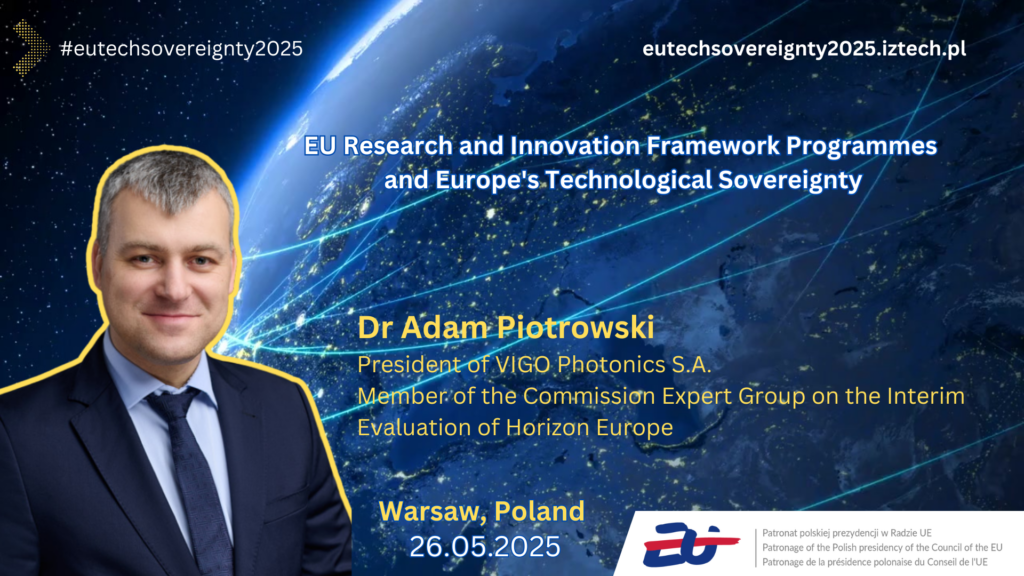 #eutechsovereignty2025

eutechsovereignty2025.iztech.pl

EU Research and Innovation Framework Programmes and Europe's Technological Sovereignty

Dr Adam Piotrowski
President of VIGO Photonics S.A.
Member of the Commission Expert Group on the Interim Evaluation of Horizon Europe

Warsaw, Poland
26.05.2025

EU

Patronat polskiej prezydencji w Radzie UE
Patronage of the Polish presidency of the Council of the EU
Patronage de la présidence polonaise du Conseil de l'UE